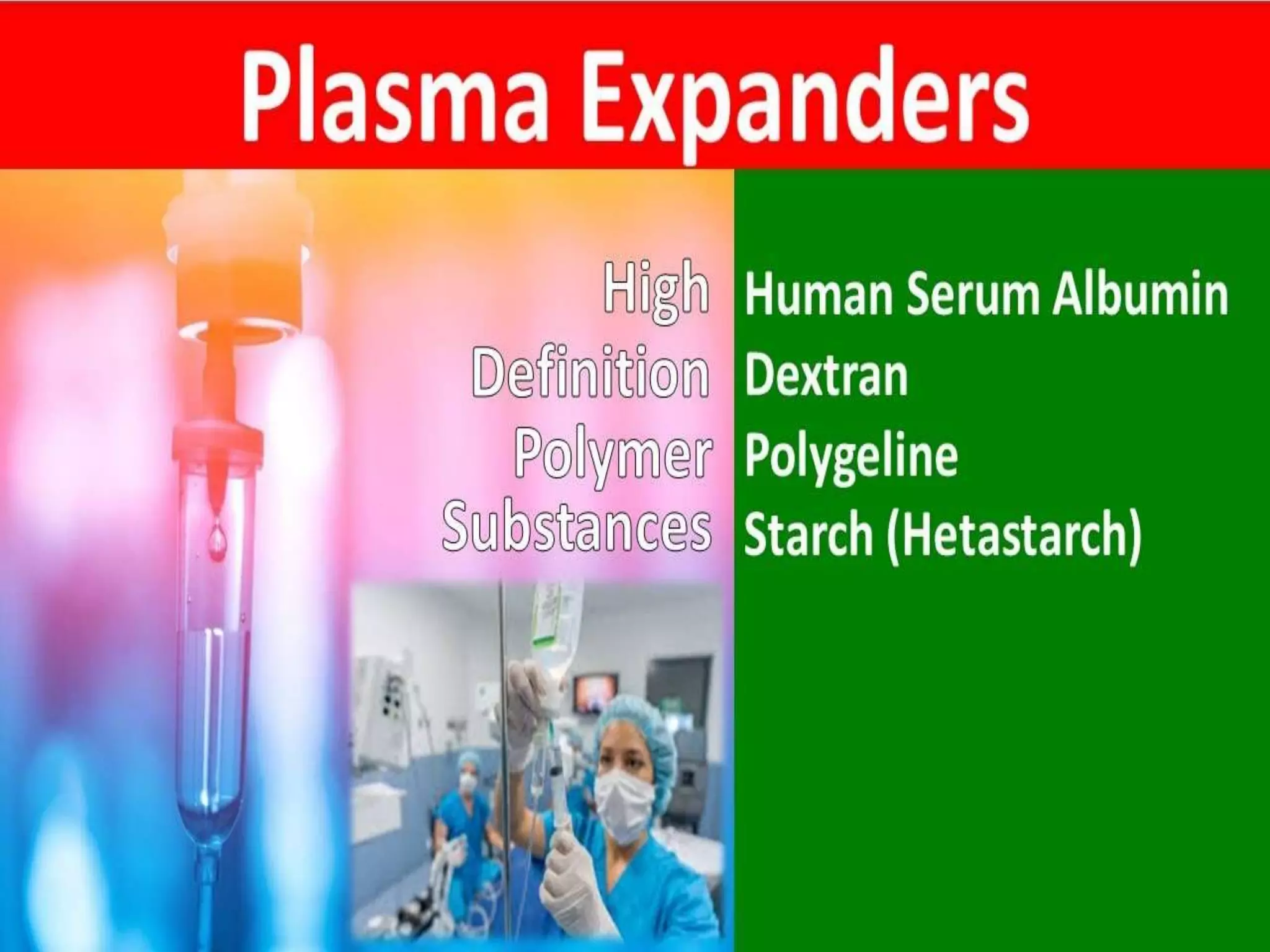 Plasma Expanders

High
Definition
Polymer
Substances

Human Serum Albumin
Dextran
Polygeline
Starch (Hetastarch)